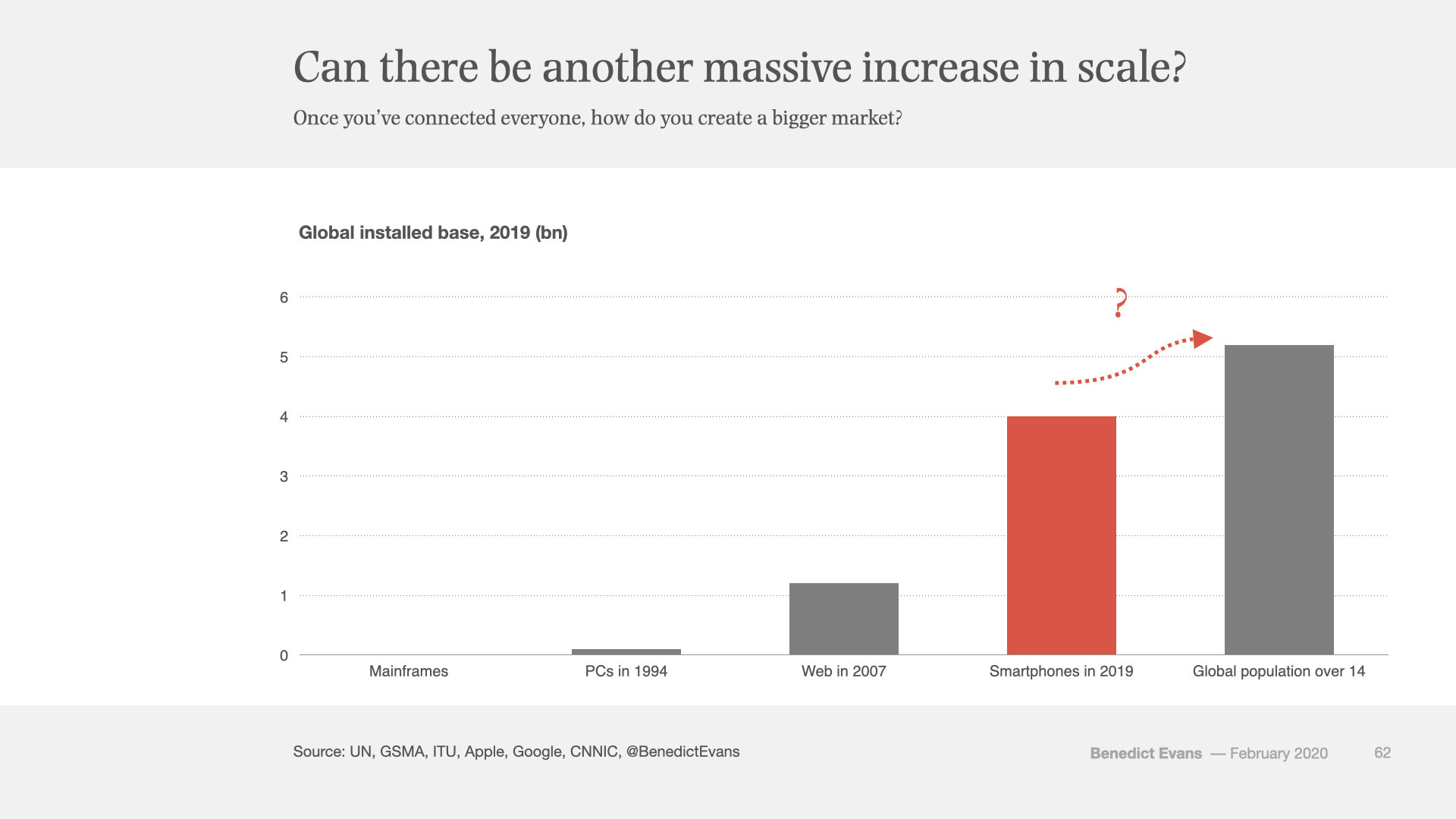 Can there be another massive increase in scale?

Once you've connected everyone, how do you create a bigger market?

Global installed base, 2019 (bn)

6
5
4
3
2
1
0

?

Mainframes
PCs in 1994
Web in 2007
Smartphones in 2019
Global population over 14

Source: UN, GSMA, ITU, Apple, Google, CNNIC, @BenedictEvans

Benedict Evans — February 2020

62